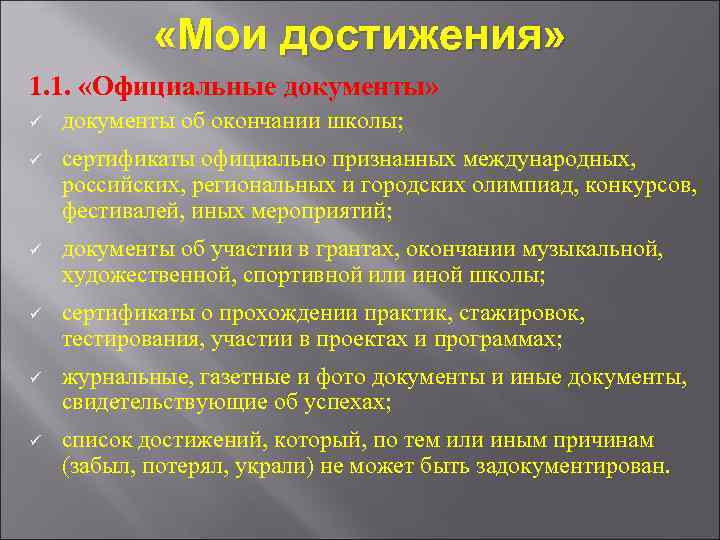 «Мои достижения»

1.1. «Официальные документы»

✓ документы об окончании школы;

✓ сертификаты официально признанных международных, российских, региональных и городских олимпиад, конкурсов, фестивалей, иных мероприятий;

✓ документы об участии в грантах, окончании музыкальной, художественной, спортивной или иной школы;

✓ сертификаты о прохождении практик, стажировок, тестирования, участии в проектах и программах;

✓ журнальные, газетные и фото документы и иные документы, свидетельствующие об успехах;

✓ список достижений, который, по тем или иным причинам (забыл, потерял, украли) не может быть задокументирован.